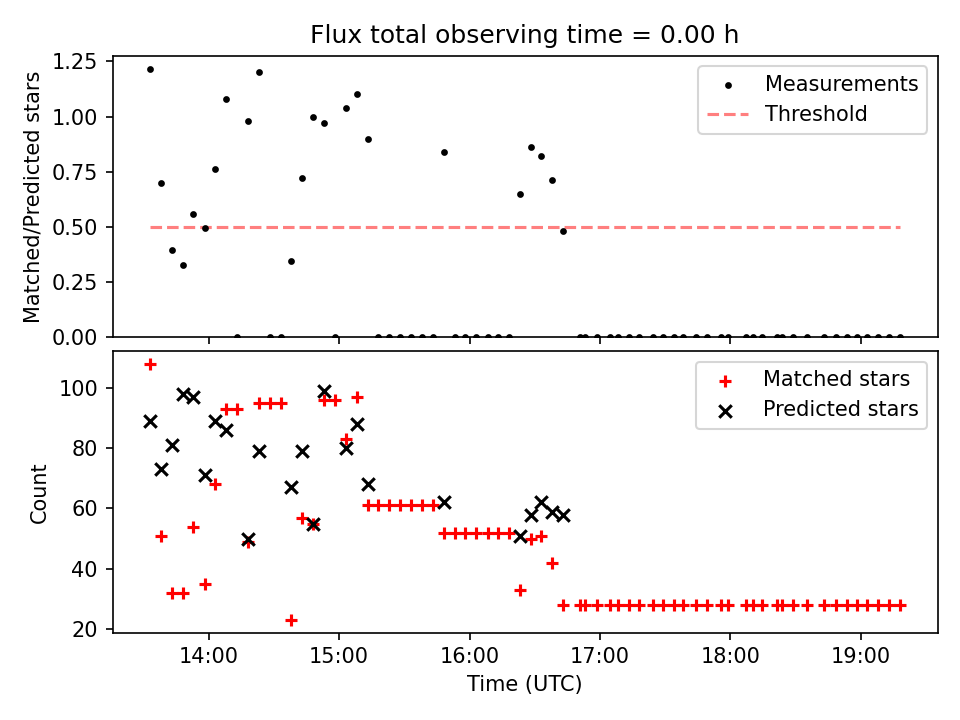 Flux total observing time = 0.00 h

Matched/Predicted stars

1.25
1.00
0.75
0.50
0.25
0.00

Measurements
Threshold

Count

100
80
60
40
20

Matched stars
Predicted stars

14:00
15:00
16:00
17:00
18:00
19:00

Time (UTC)